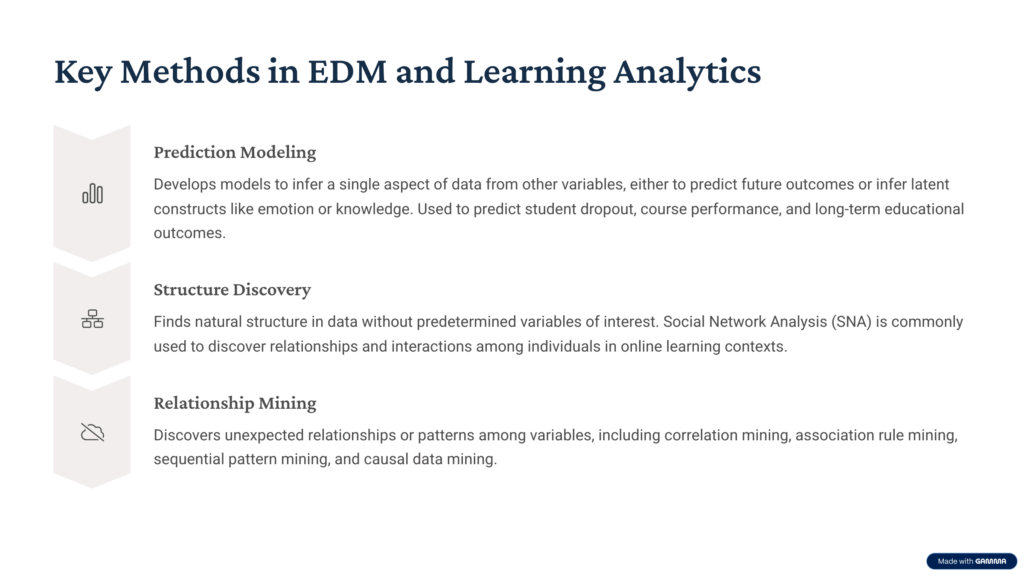 Key Methods in EDM and Learning Analytics

Prediction Modeling

Develops models to infer a single aspect of data from other variables, either to predict future outcomes or infer latent constructs like emotion or knowledge. Used to predict student dropout, course performance, and long-term educational outcomes.

Structure Discovery

Finds natural structure in data without predetermined variables of interest. Social Network Analysis (SNA) is commonly used to discover relationships and interactions among individuals in online learning contexts.

Relationship Mining

Discovers unexpected relationships or patterns among variables, including correlation mining, association rule mining, sequential pattern mining, and causal data mining.

Made with GAMMA